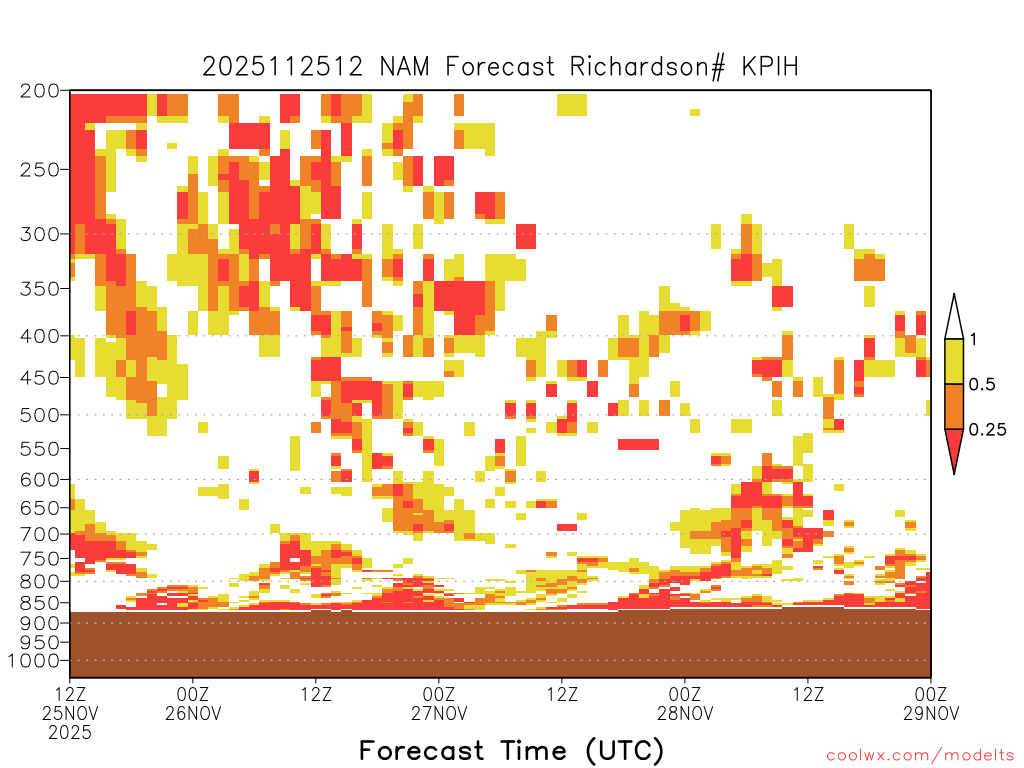 2025112512 NAM Forecast Richardson# KPIH

200
250
300
350
400
450
500
550
600
650
700
750
800
850
900
950
1000

1
0.5
0.25

12Z 25NOV 2025
00Z 26NOV
12Z
00Z 27NOV
12Z
00Z 28NOV
12Z
00Z 29NOV

Forecast Time (UTC)

coolwx.com/modelts